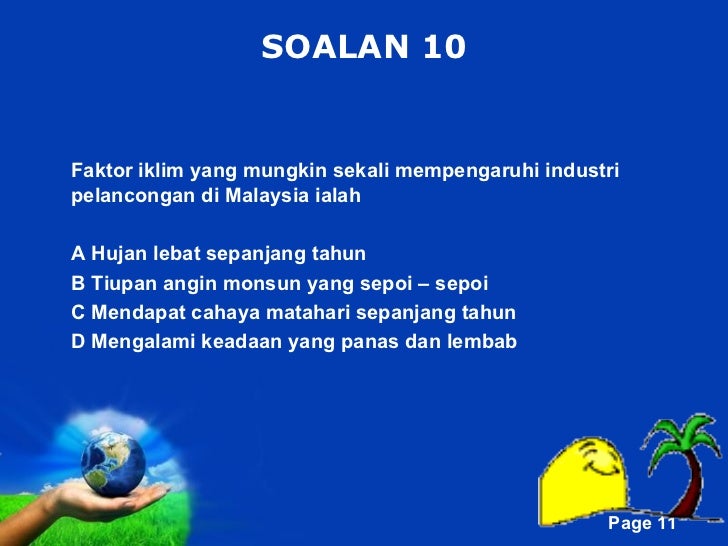 SOALAN 10

Faktor iklim yang mungkin sekali mempengaruhi industri pelancongan di Malaysia ialah

A Hujan lebat sepanjang tahun
B Tiupan angin monsun yang sepoi – sepoi
C Mendapat cahaya matahari sepanjang tahun
D Mengalami keadaan yang panas dan lembab

Page 11